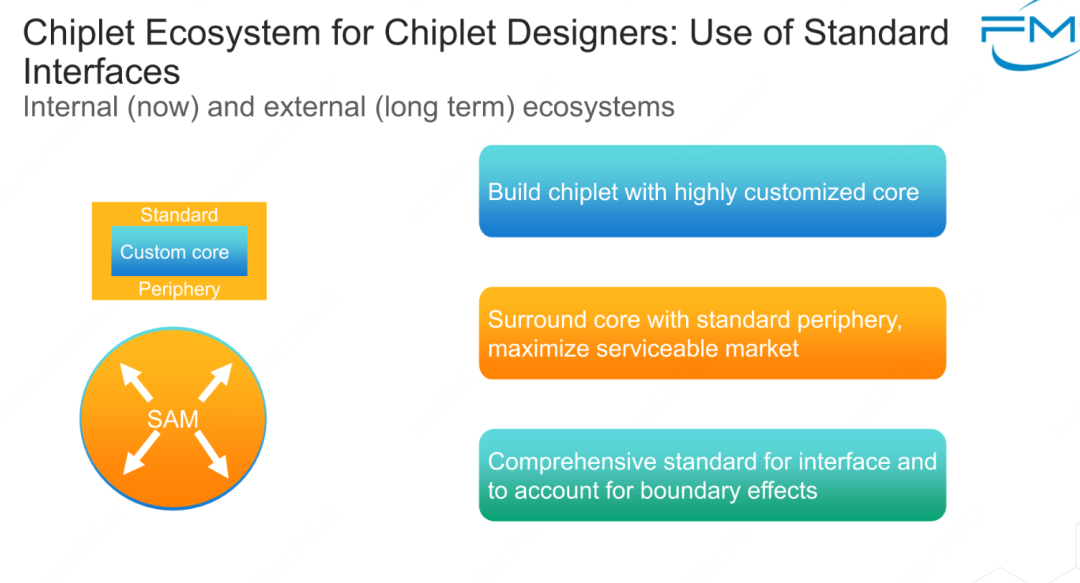 Chiplet Ecosystem for Chiplet Designers: Use of Standard Interfaces

FM

Internal (now) and external (long term) ecosystems

Standard

Custom core

Periphery

SAM

Build chiplet with highly customized core

Surround core with standard periphery, maximize serviceable market

Comprehensive standard for interface and to account for boundary effects